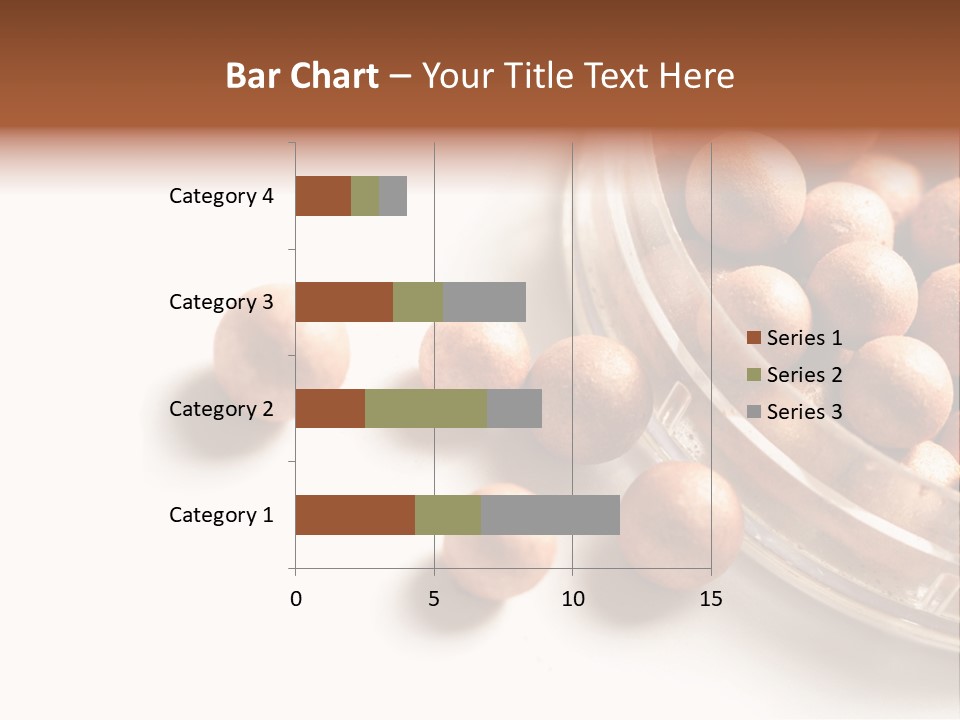 Bar Chart – Your Title Text Here

Category 4
Category 3
Category 2
Category 1

0
5
10
15

Series 1
Series 2
Series 3